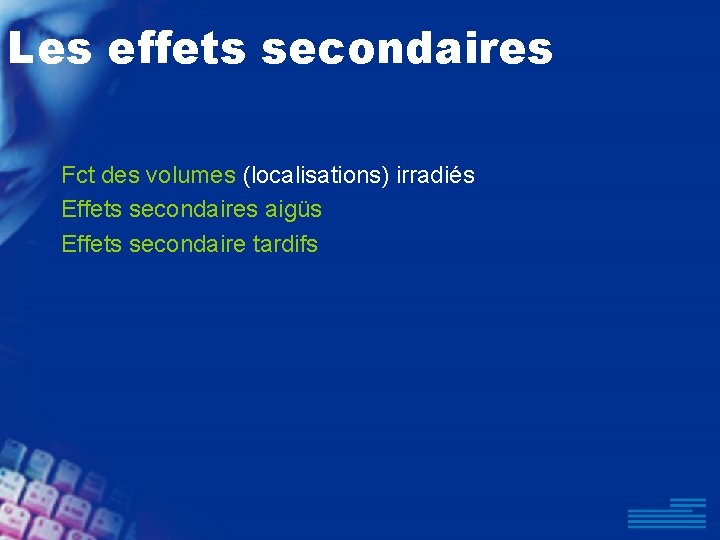 Les effets secondaires

Fct des volumes (localisations) irradiés
Effets secondaires aigüs
Effets secondaire tardifs